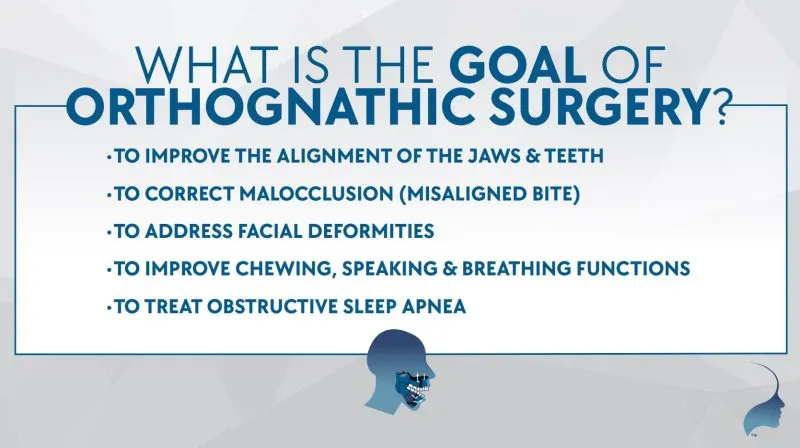 WHAT IS THE GOAL OF ORTHOGNATHIC SURGERY?

• TO IMPROVE THE ALIGNMENT OF THE JAWS & TEETH

• TO CORRECT MALOCCLUSION (MISALIGNED BITE)

• TO ADDRESS FACIAL DEFORMITIES

• TO IMPROVE CHEWING, SPEAKING & BREATHING FUNCTIONS

• TO TREAT OBSTRUCTIVE SLEEP APNEA